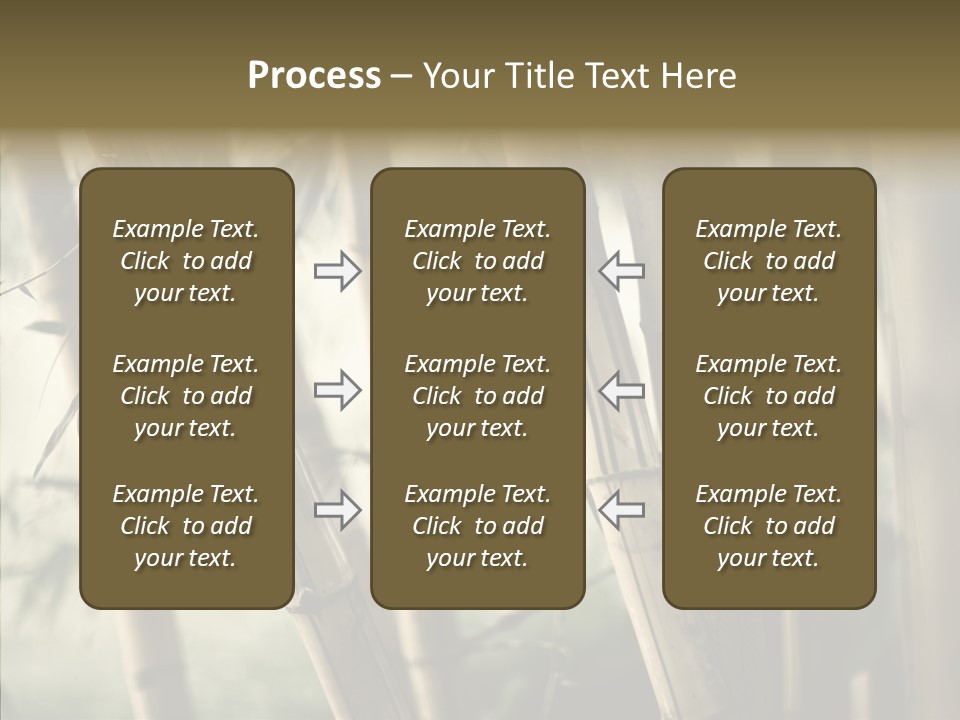 Process – Your Title Text Here

Example Text. Click to add your text.

Example Text. Click to add your text.

Example Text. Click to add your text.

Example Text. Click to add your text.

Example Text. Click to add your text.

Example Text. Click to add your text.

Example Text. Click to add your text.

Example Text. Click to add your text.

Example Text. Click to add your text.